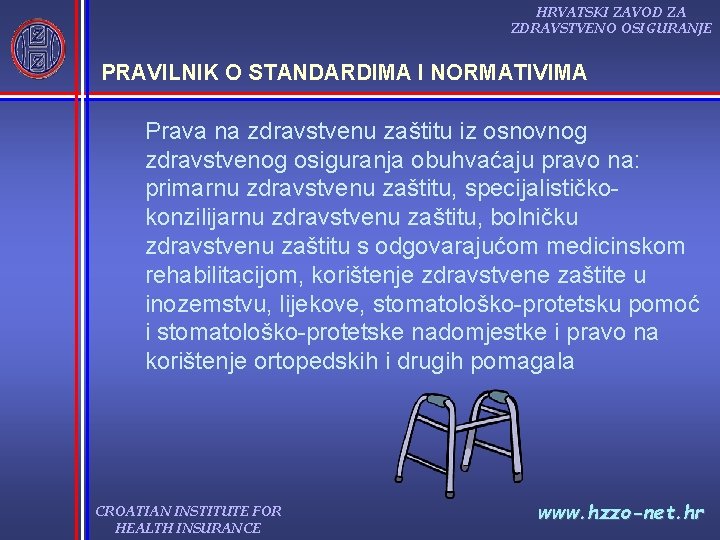 HRVATSKI ZAVOD ZA ZDRAVSTVENO OSIGURANJE

PRAVILNIK O STANDARDIMA I NORMATIVIMA

Prava na zdravstvenu zaštitu iz osnovnog zdravstvenog osiguranja obuhvaćaju pravo na: primarnu zdravstvenu zaštitu, specijalističko-konzilijarnu zdravstvenu zaštitu, bolničku zdravstvenu zaštitu s odgovarajućom medicinskom rehabilitacijom, korištenje zdravstvene zaštite u inozemstvu, lijekove, stomatološko-protetsku pomoć i stomatološko-protetske nadomjestke i pravo na korištenje ortopedskih i drugih pomagala

CROATIAN INSTITUTE FOR HEALTH INSURANCE

www.hzzo-net.hr